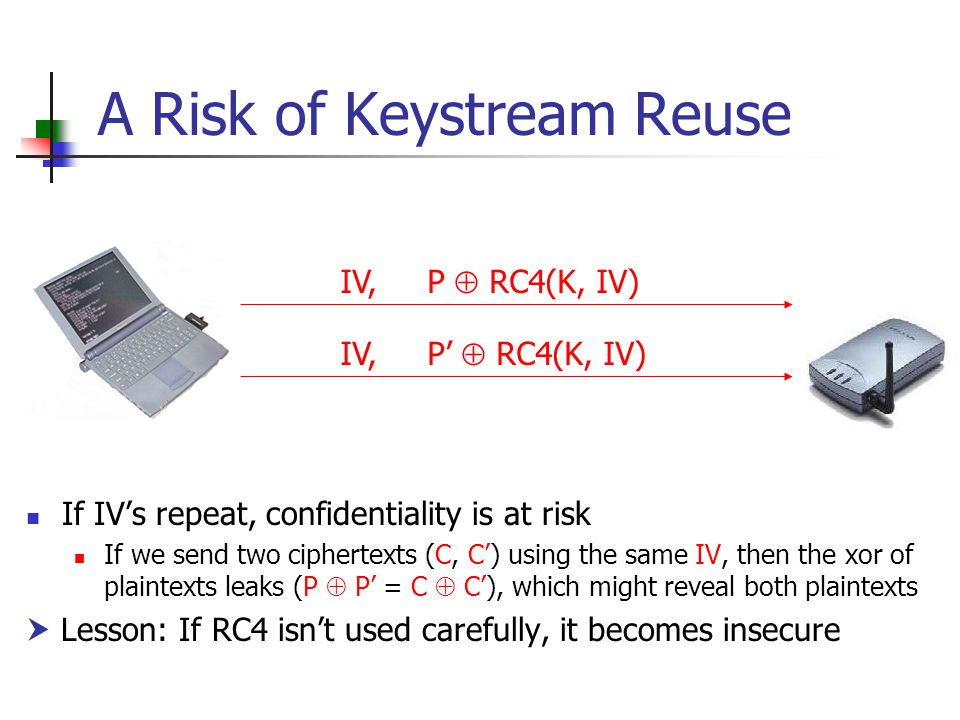 A Risk of Keystream Reuse

IV, $P \oplus RC4(K, IV)$

IV, $P' \oplus RC4(K, IV)$

If IV's repeat, confidentiality is at risk

If we send two ciphertexts (C, C') using the same IV, then the xor of plaintexts leaks ($P \oplus P' = C \oplus C'$), which might reveal both plaintexts

Lesson: If RC4 isn't used carefully, it becomes insecure